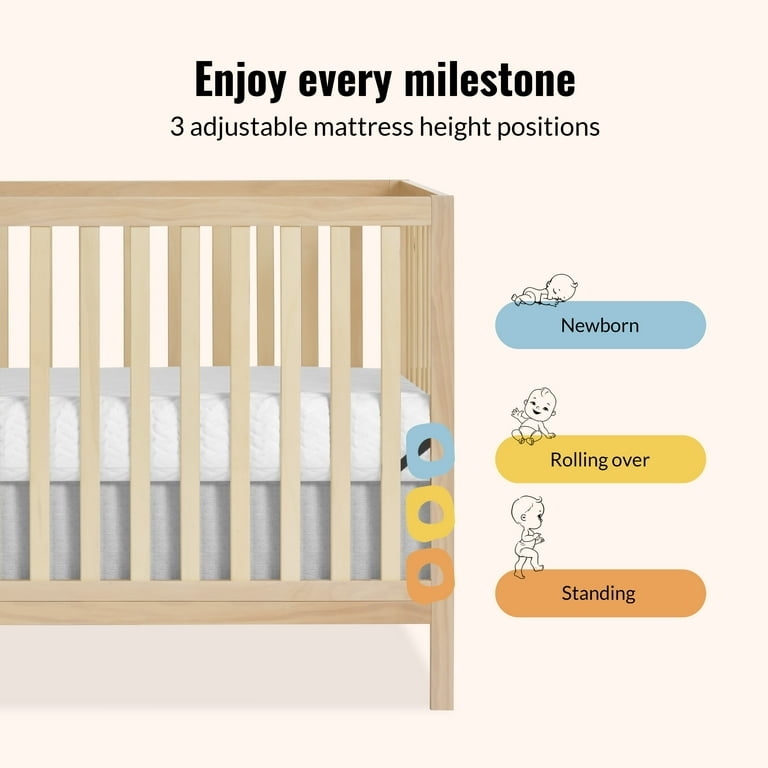 Enjoy every milestone
3 adjustable mattress height positions

Newborn

Rolling over

Standing